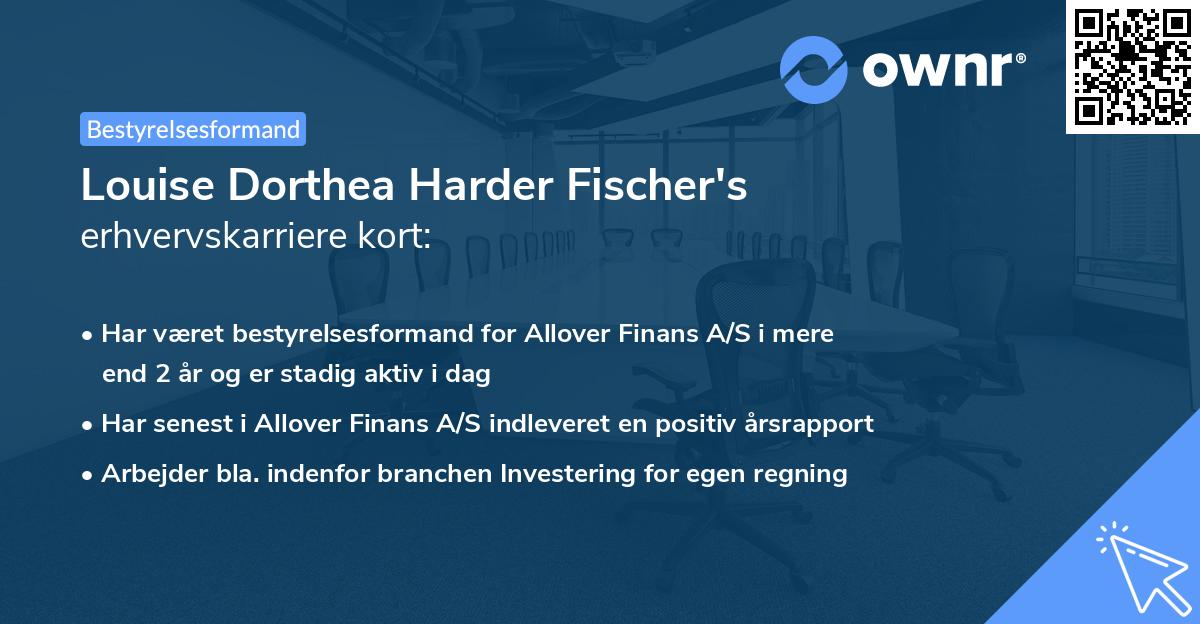 ownr®

Bestyrelsesformand

Louise Dorthea Harder Fischer's erhvervskarriere kort:

• Har været bestyrelsesformand for Allover Finans A/S i mere end 2 år og er stadig aktiv i dag

• Har senest i Allover Finans A/S indleveret en positiv årsrapport

• Arbejder bla. indenfor branchen Investering for egen regning